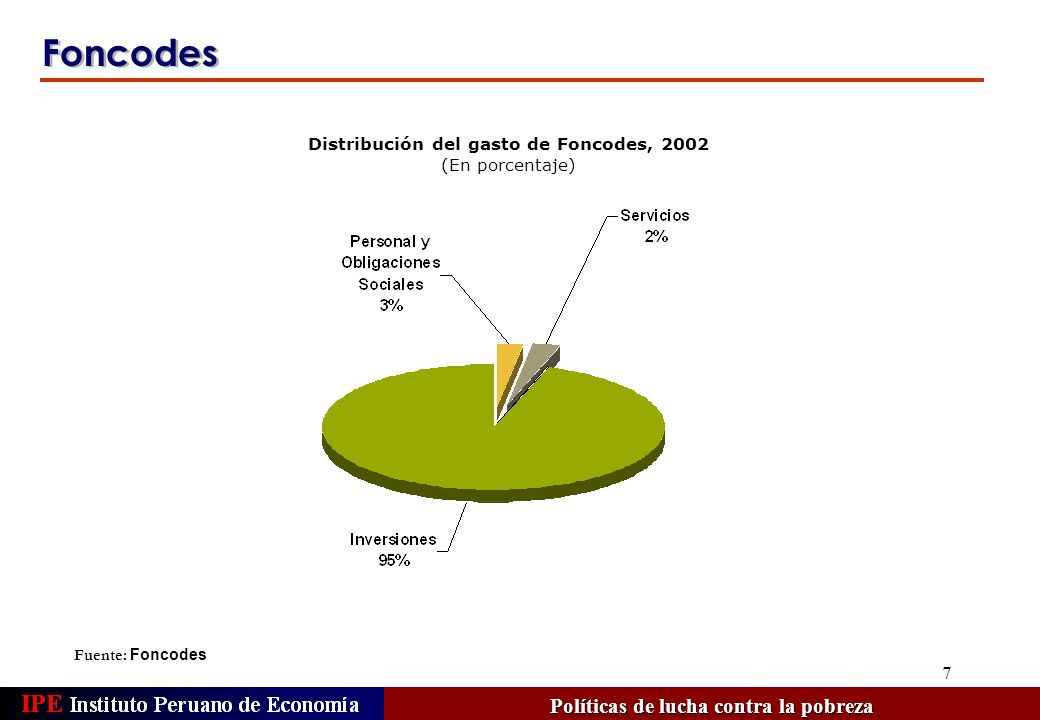 Foncodes

Distribución del gasto de Foncodes, 2002
(En porcentaje)

Personal y Obligaciones Sociales
3%

Servicios
2%

Inversiones
95%

Fuente: Foncodes

7

IPE Instituto Peruano de Economía

Políticas de lucha contra la pobreza